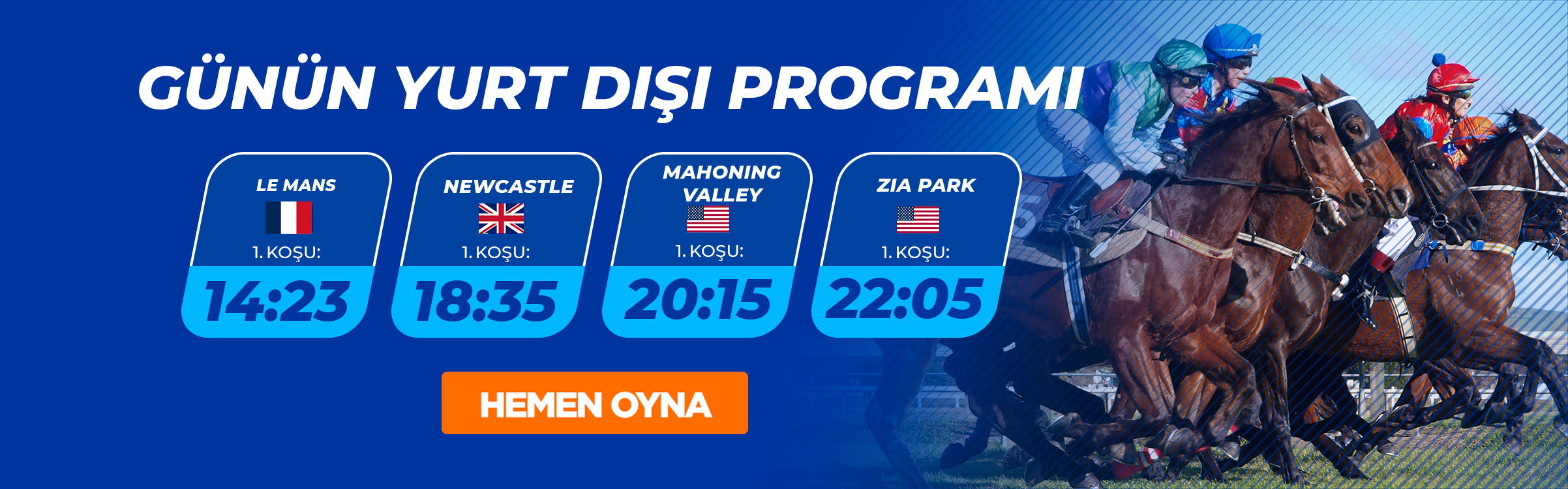 GÜNÜN YURT DIŞI PROGRAMI

LE MANS
1. KOŞU:
14:23

NEWCASTLE
1. KOŞU:
18:35

MAHONING VALLEY
1. KOŞU:
20:15

ZIA PARK
1. KOŞU:
22:05

HEMEN OYNA